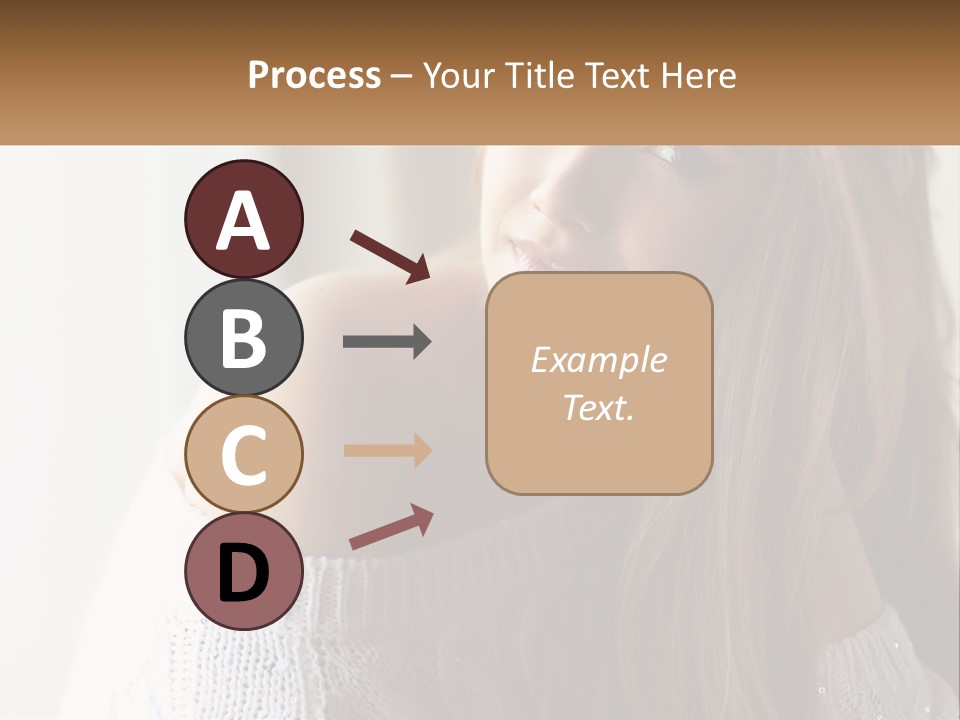 Process – Your Title Text Here

A

B

C

D

Example Text.